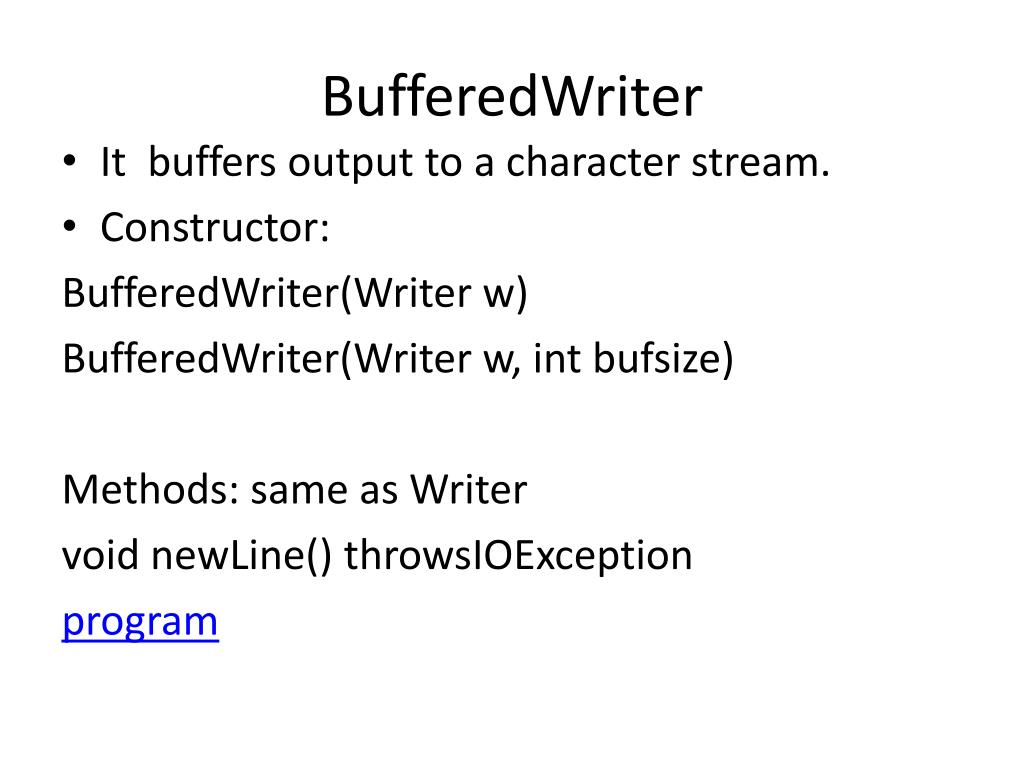 BufferedWriter

• It  buffers output to a character stream.
• Constructor:

BufferedWriter(Writer w)
BufferedWriter(Writer w, int bufsize)

Methods: same as Writer
void newLine() throwsIOException
program